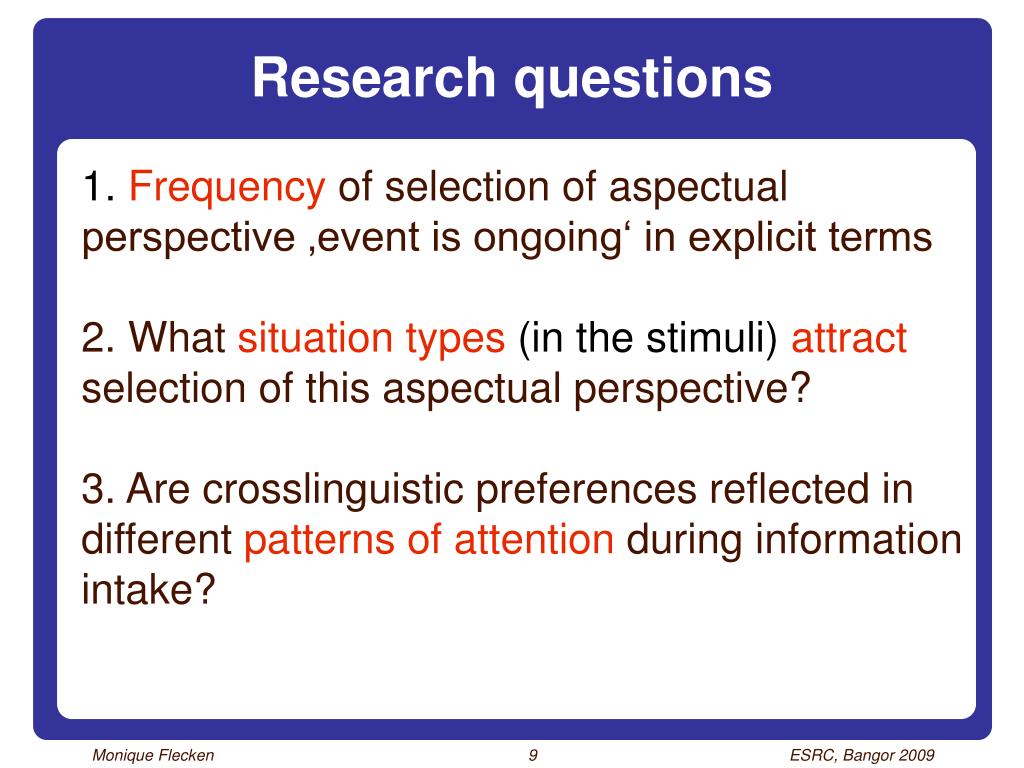 Research questions

1. Frequency of selection of aspectual perspective ‚event is ongoing‘ in explicit terms

2. What situation types (in the stimuli) attract selection of this aspectual perspective?

3. Are crosslinguistic preferences reflected in different patterns of attention during information intake?

Monique Flecken 9 ESRC, Bangor 2009